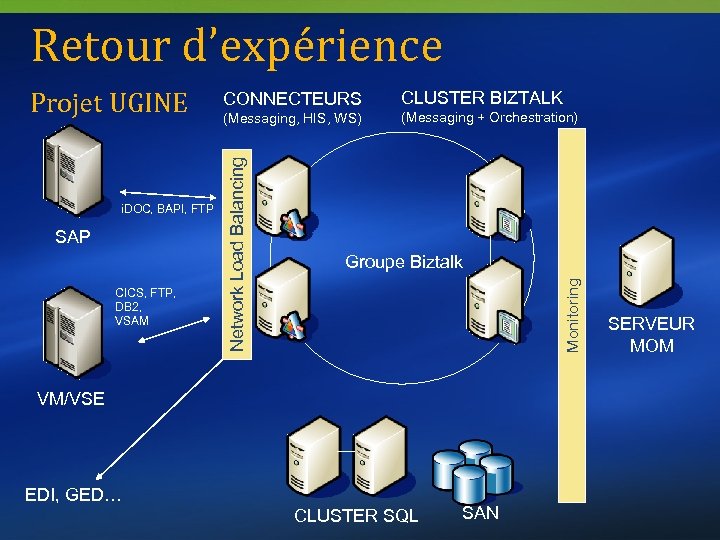 Retour d'expérience

Projet UGINE

CONNECTEURS
(Messaging, HIS, WS)

CLUSTER BIZTALK
(Messaging + Orchestration)

iDOC, BAPI, FTP

SAP

Network Load Balancing

Groupe Biztalk

CICS, FTP, DB2, VSAM

VM/VSE

Monitoring

SERVEUR MOM

EDI, GED…

CLUSTER SQL

SAN